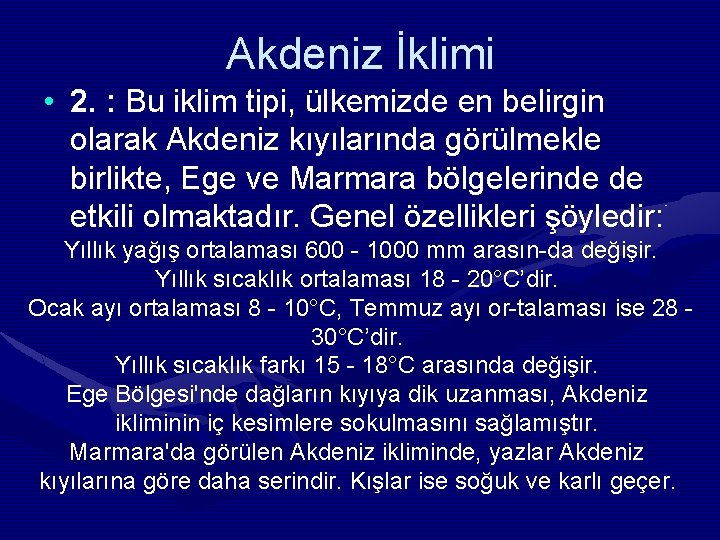 Akdeniz İklimi

• 2. : Bu iklim tipi, ülkemizde en belirgin olarak Akdeniz kıyılarında görülmekle birlikte, Ege ve Marmara bölgelerinde de etkili olmaktadır. Genel özellikleri şöyledir:

Yıllık yağış ortalaması 600 - 1000 mm arasın-da değişir.
Yıllık sıcaklık ortalaması 18 - 20°C'dir.
Ocak ayı ortalaması 8 - 10°C, Temmuz ayı or-talaması ise 28 - 30°C'dir.
Yıllık sıcaklık farkı 15 - 18°C arasında değişir.
Ege Bölgesi'nde dağların kıyıya dik uzanması, Akdeniz ikliminin iç kesimlere sokulmasını sağlamıştır.
Marmara'da görülen Akdeniz ikliminde, yazlar Akdeniz kıyılarına göre daha serindir. Kışlar ise soğuk ve karlı geçer.